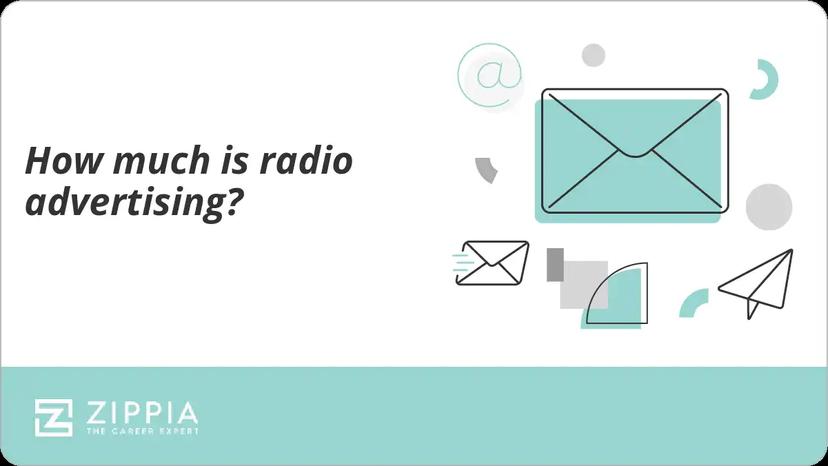 How much is radio advertising?

@

ZIPPIA
THE CAREER EXPERT